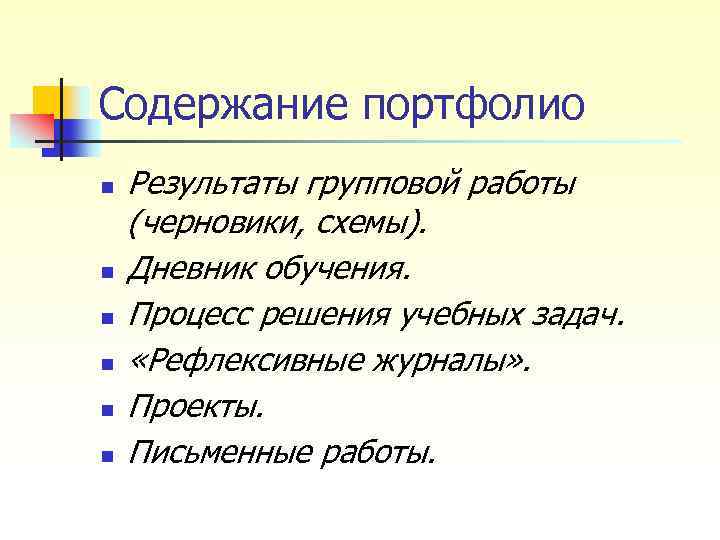 Содержание портфолио

- Результаты групповой работы (черновики, схемы).
- Дневник обучения.
- Процесс решения учебных задач.
- «Рефлексивные журналы».
- Проекты.
- Письменные работы.